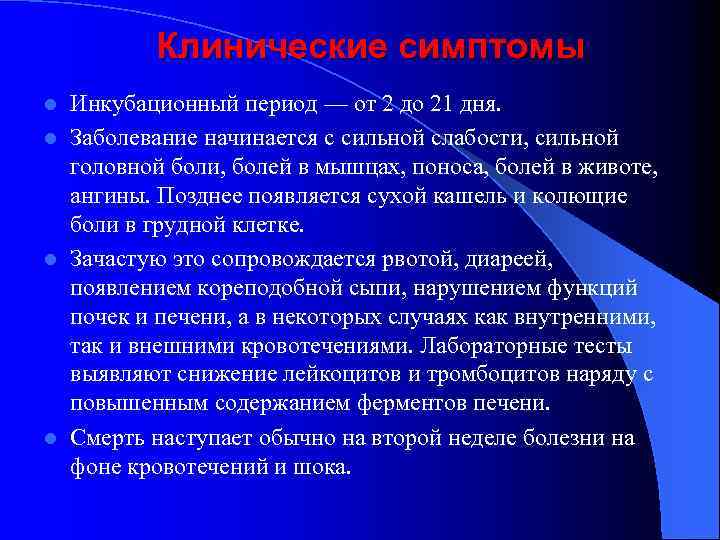 Клинические симптомы

Инкубационный период — от 2 до 21 дня.

Заболевание начинается с сильной слабости, сильной головной боли, болей в мышцах, поноса, болей в животе, ангины. Позднее появляется сухой кашель и колющие боли в грудной клетке.

Зачастую это сопровождается рвотой, диареей, появлением кореподобной сыпи, нарушением функций почек и печени, а в некоторых случаях как внутренними, так и внешними кровотечениями. Лабораторные тесты выявляют снижение лейкоцитов и тромбоцитов наряду с повышенным содержанием ферментов печени.

Смерть наступает обычно на второй неделе болезни на фоне кровотечений и шока.